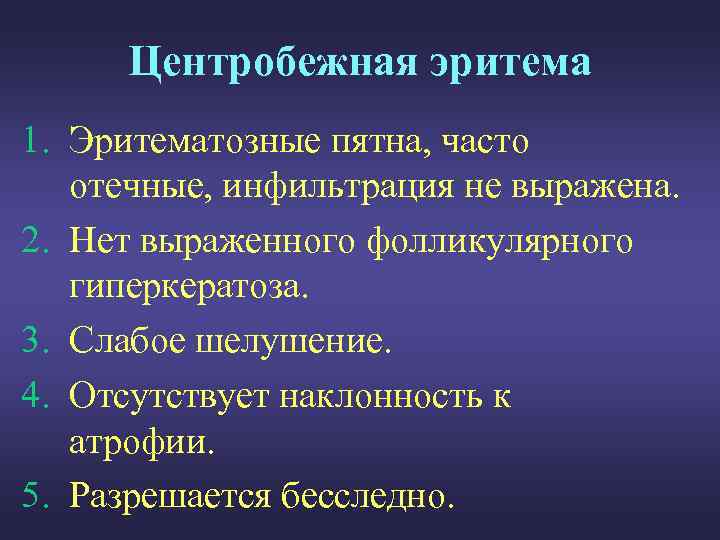 Центробежная эритема

1. Эритематозные пятна, часто отечные, инфильтрация не выражена.
2. Нет выраженного фолликулярного гиперкератоза.
3. Слабое шелушение.
4. Отсутствует наклонность к атрофии.
5. Разрешается бесследно.